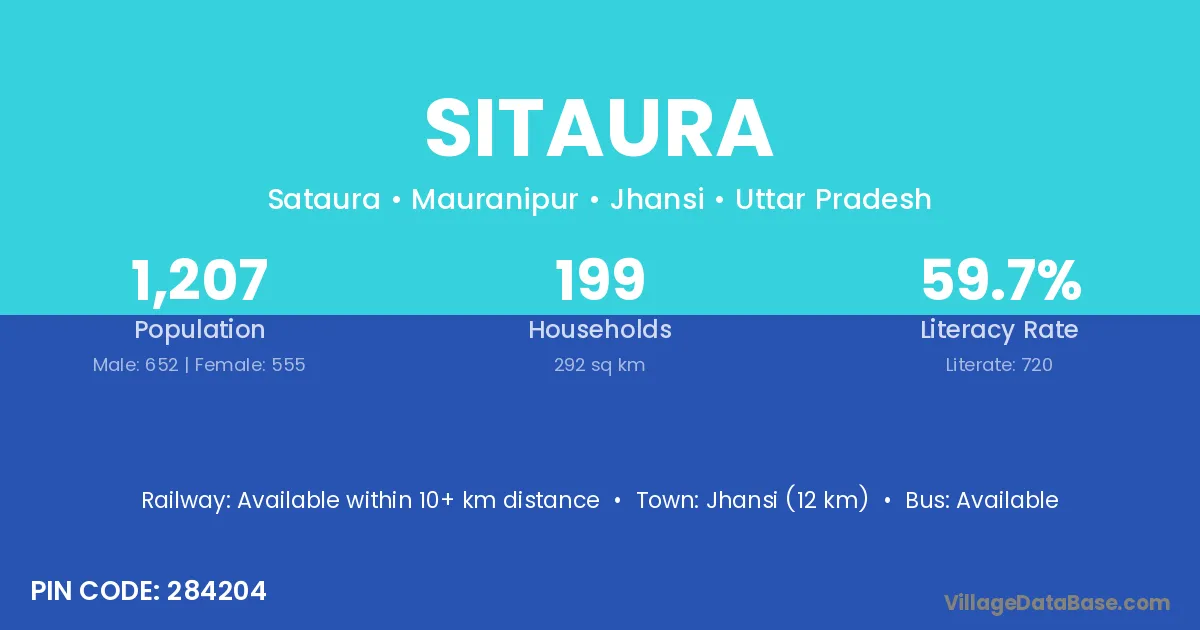 SITAURA

Sataura • Mauranipur • Jhansi • Uttar Pradesh

1,207
Population
Male: 652 | Female: 555

199
Households
292 sq km

59.7%
Literacy Rate
Literate: 720

Railway: Available within 10+ km distance • Town: Jhansi (12 km) • Bus: Available

PIN CODE: 284204

VillageDataBase.com